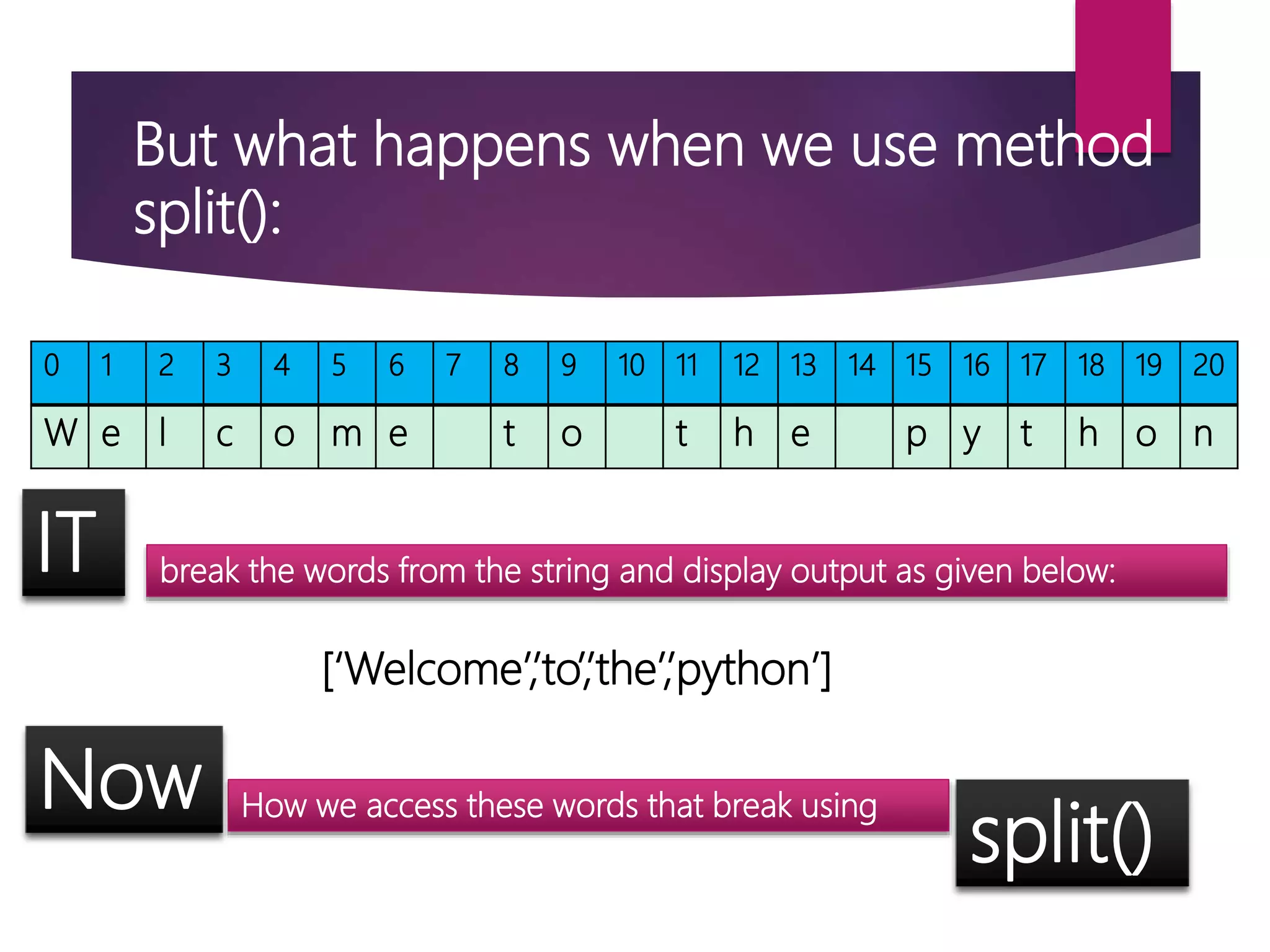 But what happens when we use method split():

| 0 | 1 | 2 | 3 | 4 | 5 | 6 | 7 | 8 | 9 | 10 | 11 | 12 | 13 | 14 | 15 | 16 | 17 | 18 | 19 | 20 |
|---|---|---|---|---|---|---|---|---|---|---|---|---|---|---|---|---|---|---|---|---|
| W | e | l | c | o | m | e |  | t | o |  | t | h | e |  | p | y | t | h | o | n |

IT

break the words from the string and display output as given below:

[‘Welcome’,’to’,’the’,’python’]

Now

How we access these words that break using

split()